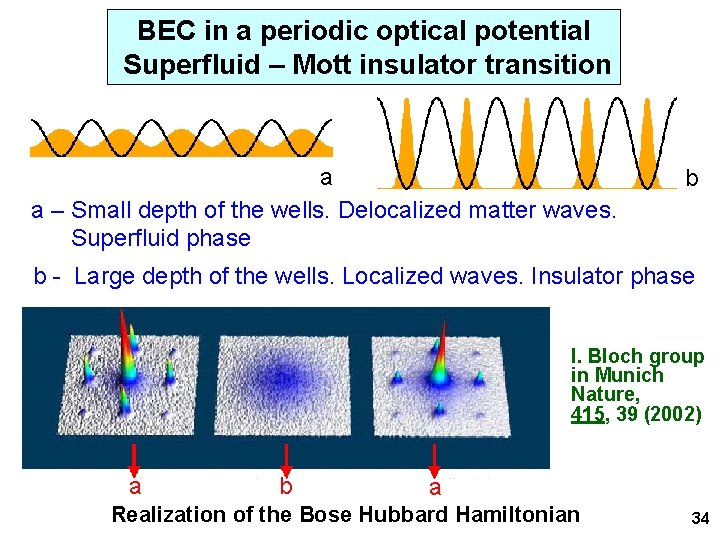 BEC in a periodic optical potential
Superfluid – Mott insulator transition

a

b

a – Small depth of the wells. Delocalized matter waves. Superfluid phase

b - Large depth of the wells. Localized waves. Insulator phase

I. Bloch group in Munich
Nature,
415, 39 (2002)

a

b

a

Realization of the Bose Hubbard Hamiltonian

34